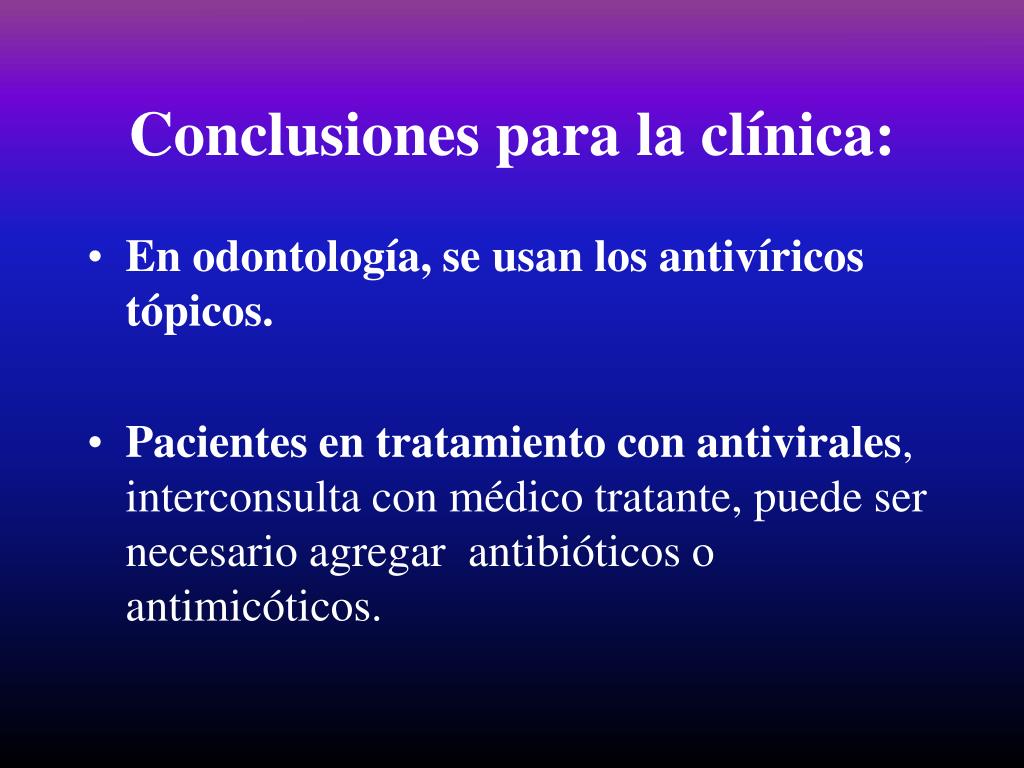 Conclusiones para la clínica:

• En odontología, se usan los antivíricos tópicos.

• Pacientes en tratamiento con antivirales, interconsulta con médico tratante, puede ser necesario agregar antibióticos o antimicóticos.